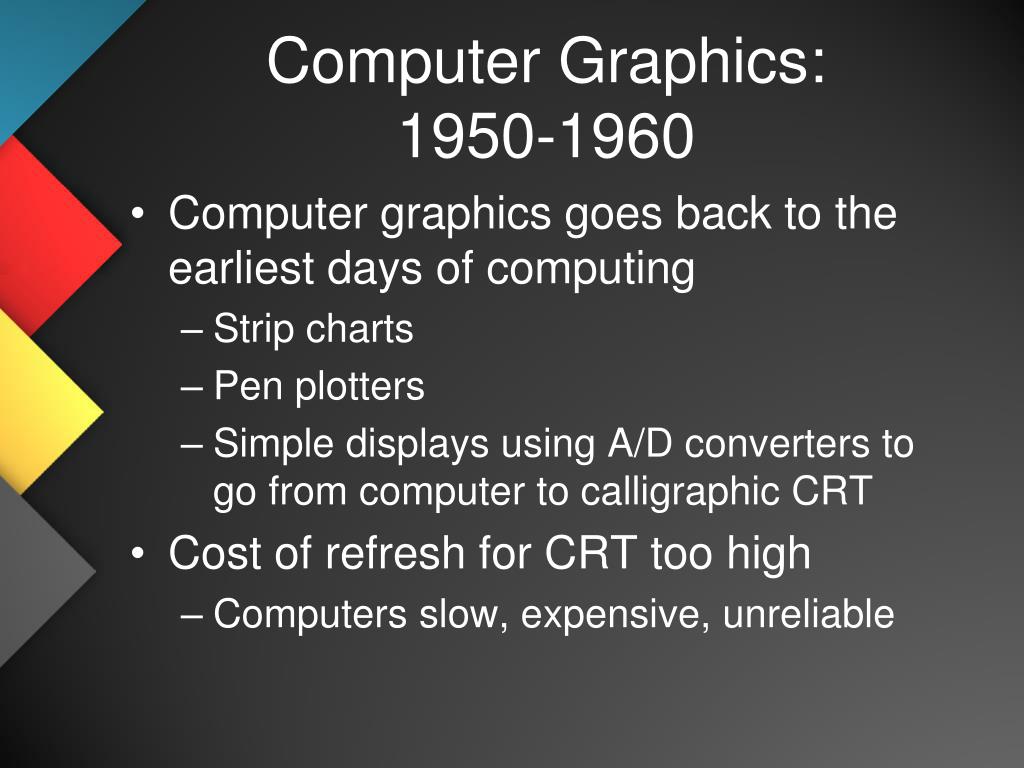 Computer Graphics: 1950-1960

• Computer graphics goes back to the earliest days of computing
– Strip charts
– Pen plotters
– Simple displays using A/D converters to go from computer to calligraphic CRT
• Cost of refresh for CRT too high
– Computers slow, expensive, unreliable